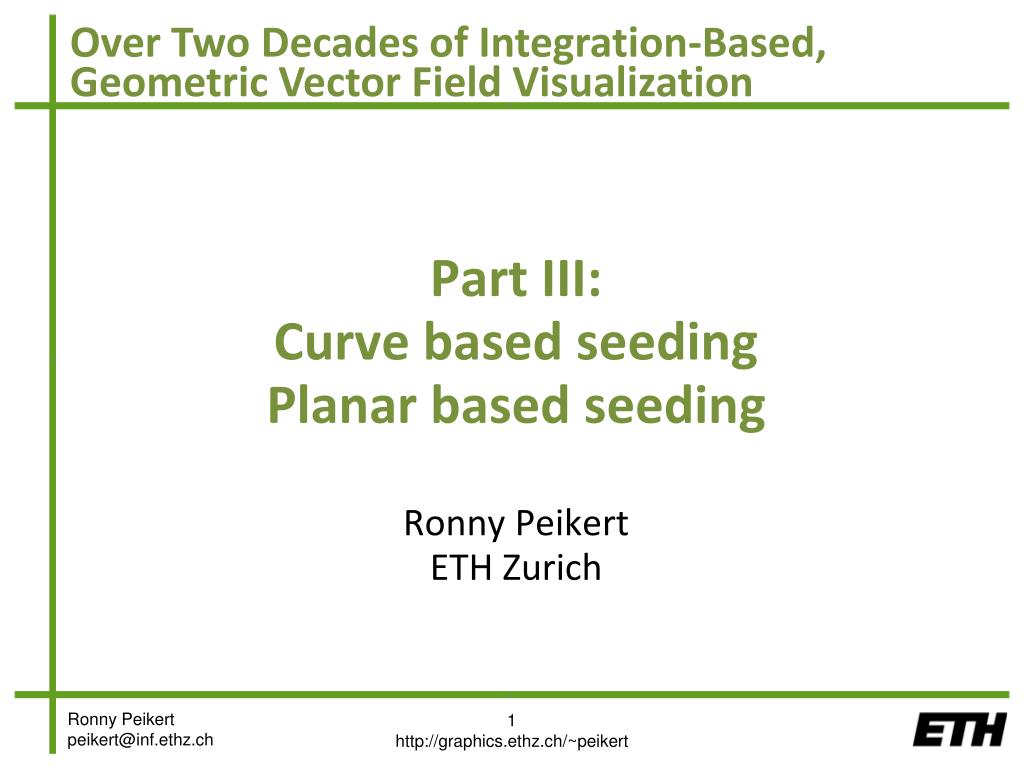 Over Two Decades of Integration-Based, Geometric Vector Field Visualization

Part III:
Curve based seeding
Planar based seeding

Ronny Peikert
ETH Zurich

Ronny Peikert
peikert@inf.ethz.ch

1
http://graphics.ethz.ch/~peikert

ETH